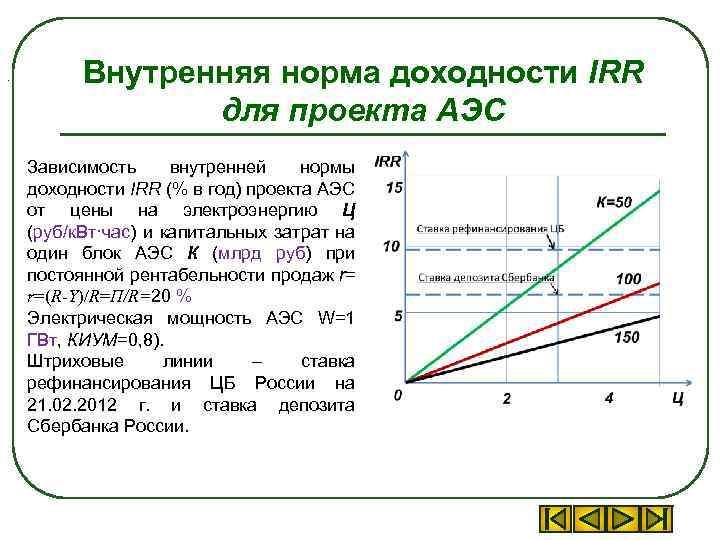 Внутренняя норма доходности IRR для проекта АЭС

Зависимость внутренней нормы доходности IRR (% в год) проекта АЭС от цены на электроэнергию Ц (руб/кВт·час) и капитальных затрат на один блок АЭС К (млрд руб) при постоянной рентабельности продаж r= r=(R-Y)/R=П/R=20 %
Электрическая мощность АЭС W=1 ГВт, КИУМ=0,8).
Штриховые линии – ставка рефинансирования ЦБ России на 21.02.2012 г. и ставка депозита Сбербанка России.

IRR
15
10
5
0
2
4
Ц
К=50
100
150
Ставка рефинансирования ЦБ
Ставка депозита Сбербанка